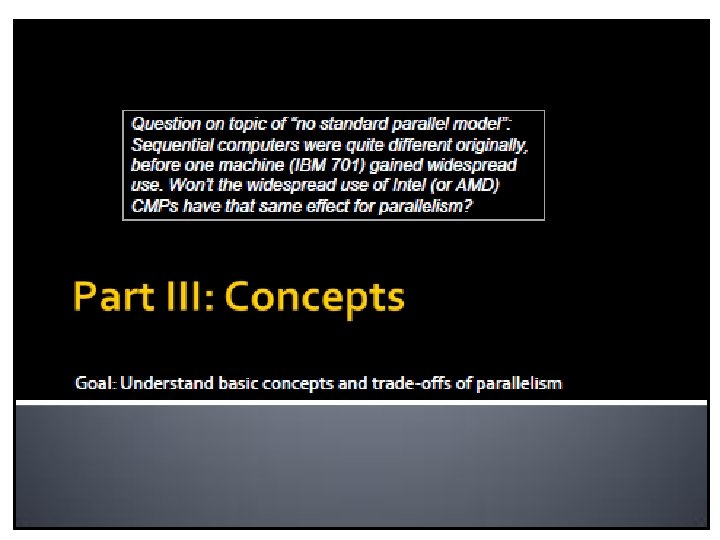 Question on topic of "no standard parallel model": Sequential computers were quite different originally, before one machine (IBM 701) gained widespread use. Won't the widespread use of Intel (or AMD) CMPs have that same effect for parallelism?

Part III: Concepts

Goal: Understand basic concepts and trade-offs of parallelism